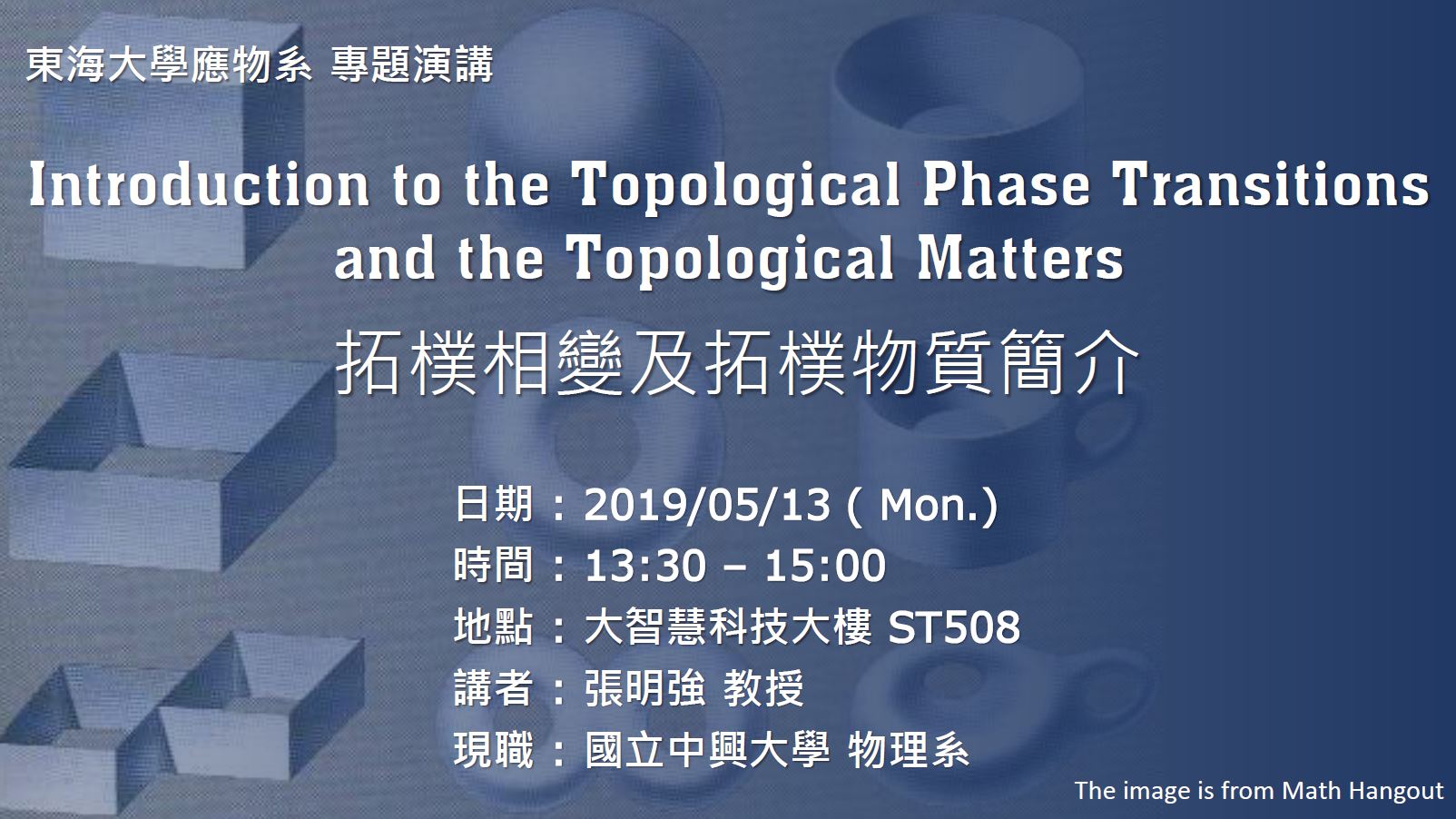 東海大學應物系 專題演講

Introduction to the Topological Phase Transitions and the Topological Matters

拓樸相變及拓樸物質簡介

日期：2019/05/13 ( Mon.)
時間：13:30 – 15:00
地點：大智慧科技大樓 ST508
講者：張明強 教授
現職：國立中興大學 物理系

The image is from Math Hangout